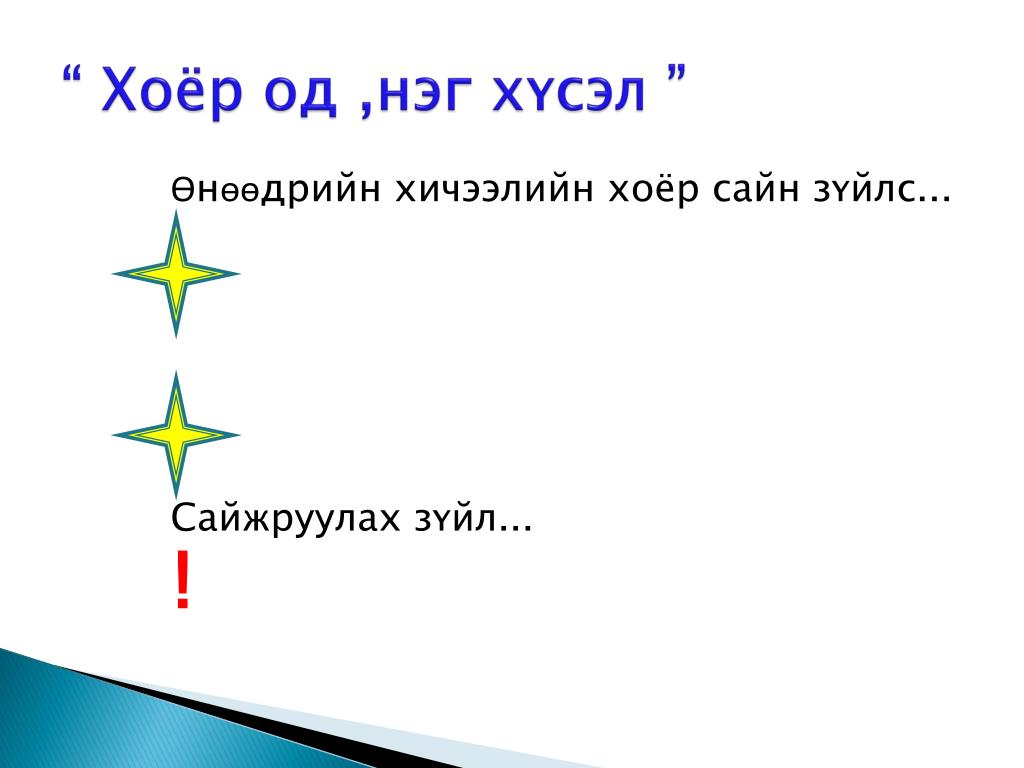 “ Хоёр од ,нэг хүсэл ”

Өнөөдрийн хичээлийн хоёр сайн зүйлс...

Сайжруулах зүйл...

!